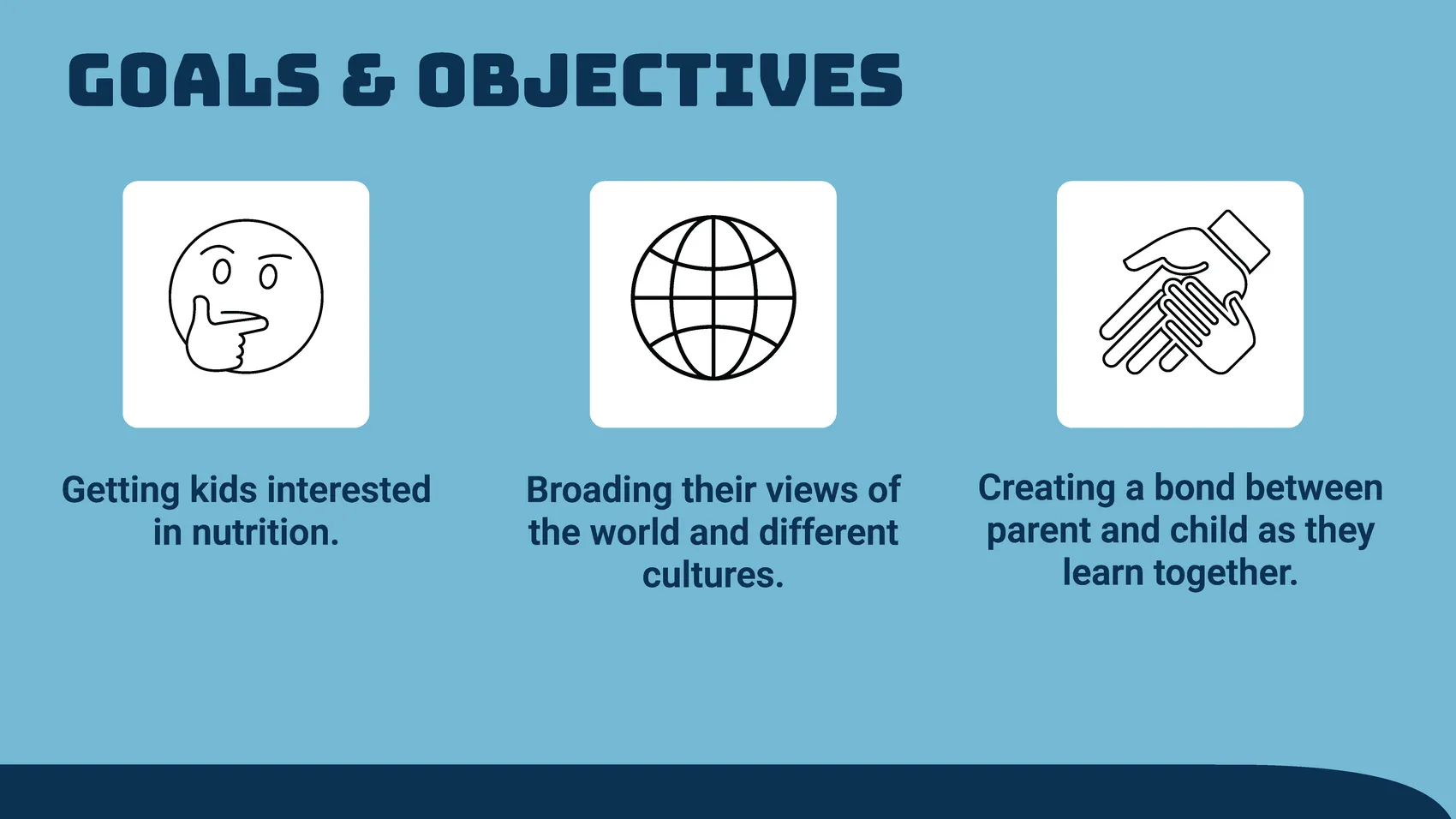 GOALS & OBJECTIVES

Getting kids interested in nutrition.

Broading their views of the world and different cultures.

Creating a bond between parent and child as they learn together.